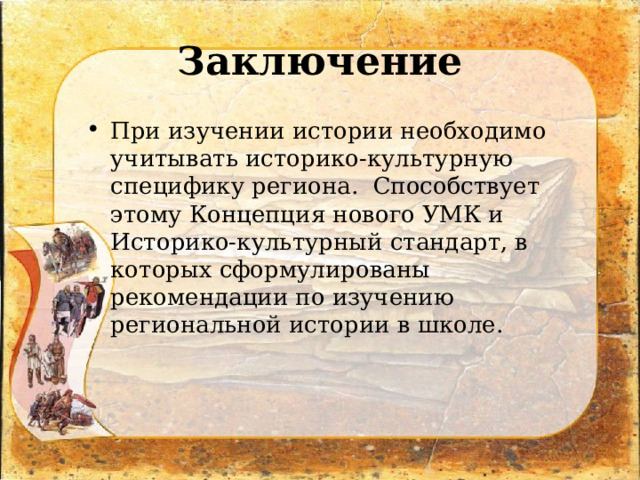 Заключение

• При изучении истории необходимо учитывать историко-культурную специфику региона. Способствует этому Концепция нового УМК и Историко-культурный стандарт, в которых сформулированы рекомендации по изучению региональной истории в школе.